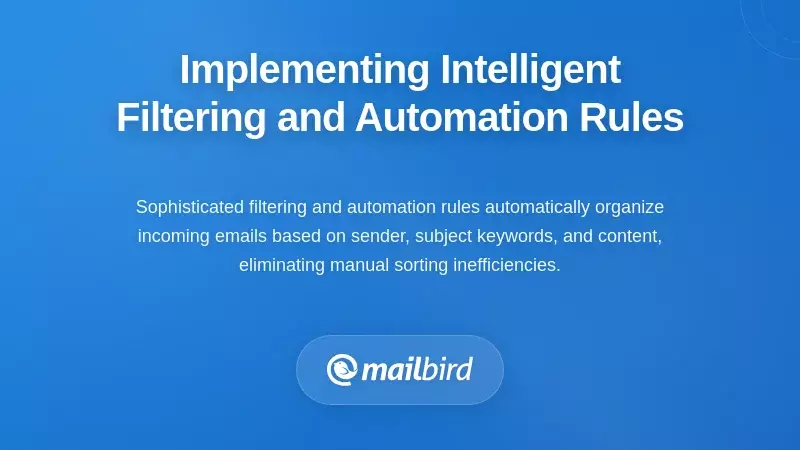 Implementing Intelligent Filtering and Automation Rules

Sophisticated filtering and automation rules automatically organize incoming emails based on sender, subject keywords, and content, eliminating manual sorting inefficiencies.

mailbird